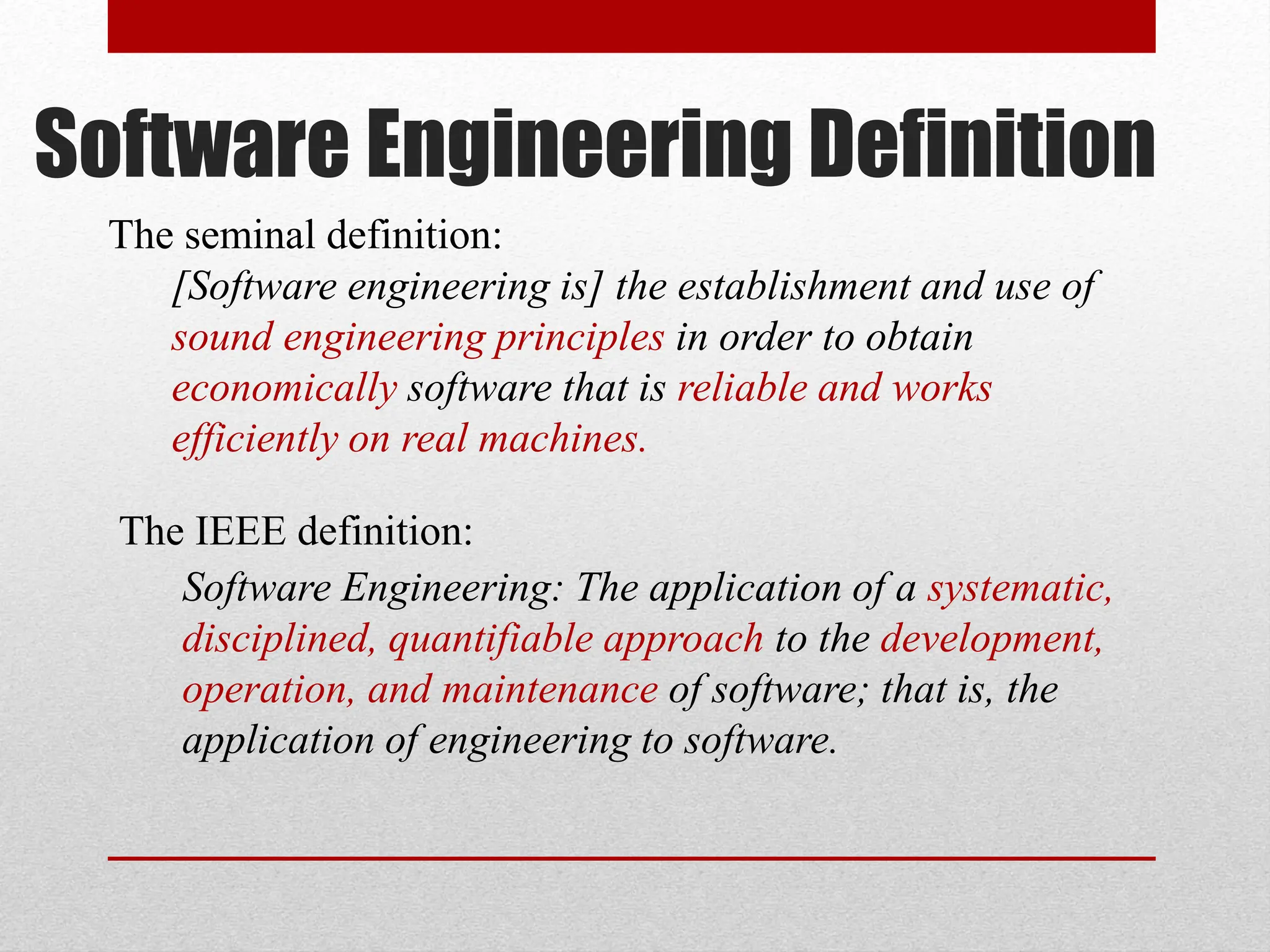 Software Engineering Definition

The seminal definition:

[Software engineering is] the establishment and use of sound engineering principles in order to obtain economically software that is reliable and works efficiently on real machines.

The IEEE definition:

Software Engineering: The application of a systematic, disciplined, quantifiable approach to the development, operation, and maintenance of software; that is, the application of engineering to software.